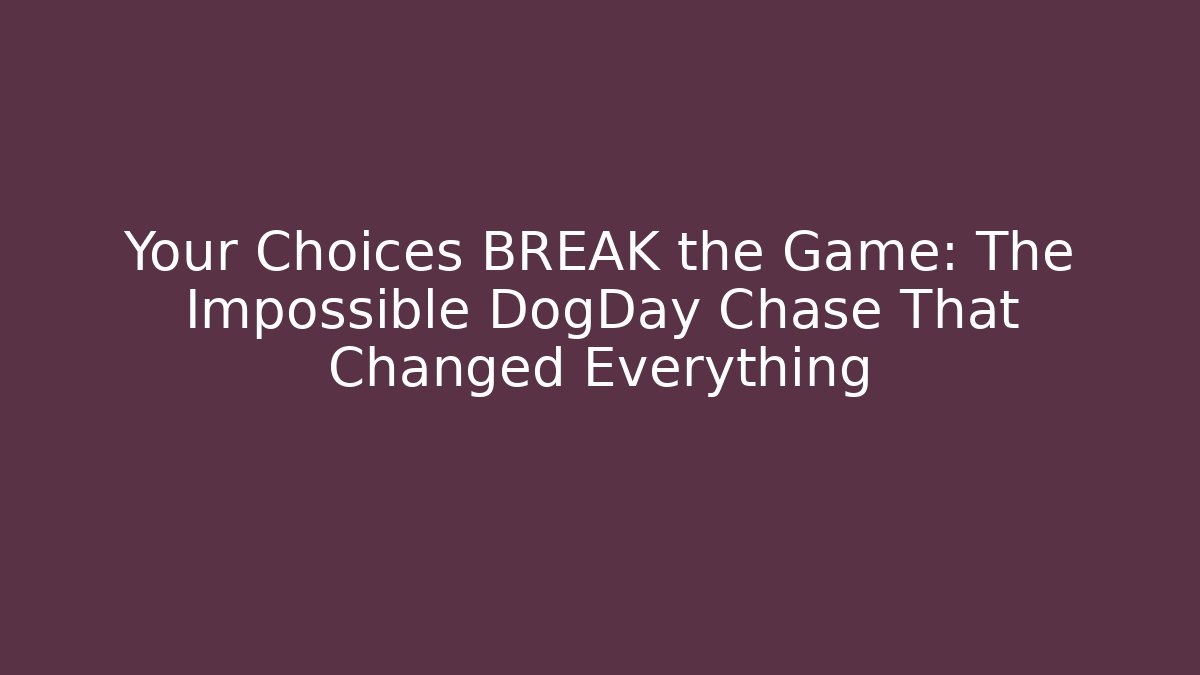 Your Choices BREAK the Game: The Impossible DogDay Chase That Changed Everything